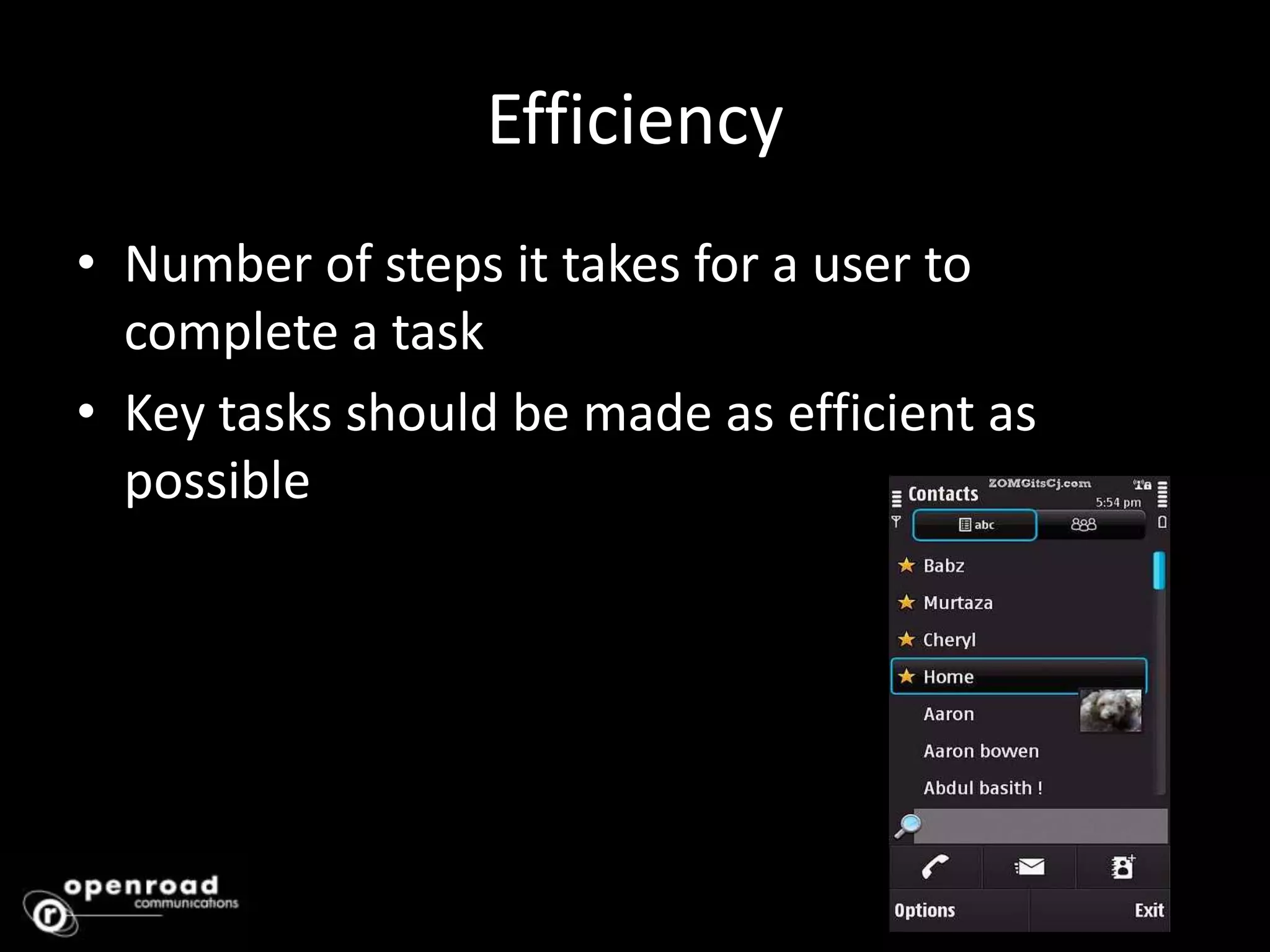 Efficiency

• Number of steps it takes for a user to complete a task

• Key tasks should be made as efficient as possible

Contacts
ZOMGitsCj.com
5:54 pm
abc

Babz
Murtaza
Cheryl
Home
Aaron
Aaron bowen
Abdul basith !

Options
Exit

openroad
communications